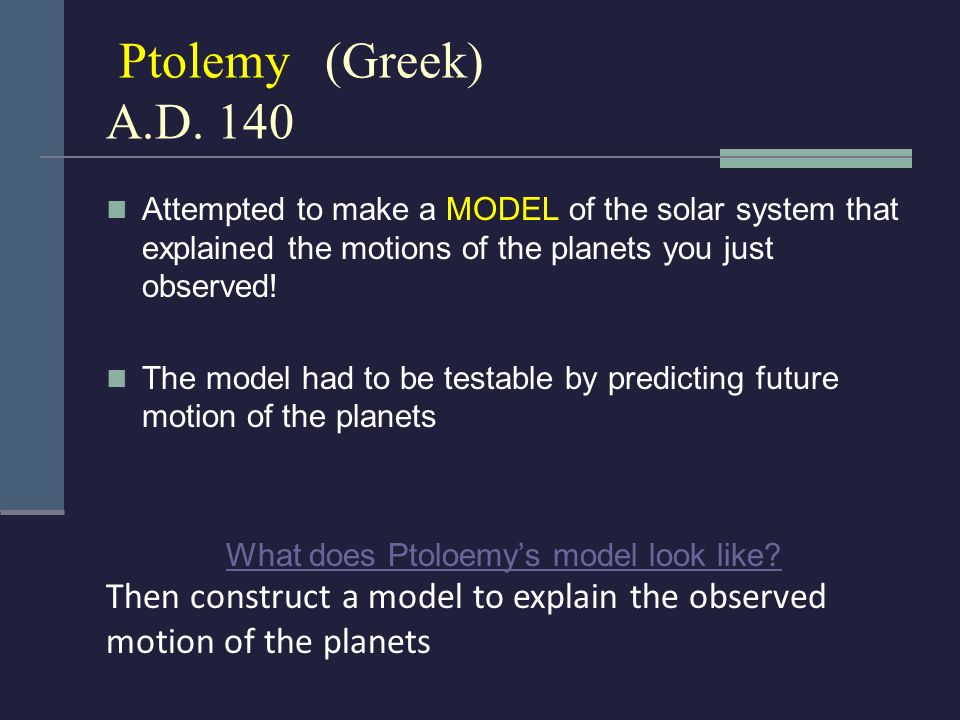 Ptolemy (Greek)
A.D. 140

Attempted to make a MODEL of the solar system that explained the motions of the planets you just observed!

The model had to be testable by predicting future motion of the planets

What does Ptoloemy's model look like?

Then construct a model to explain the observed motion of the planets